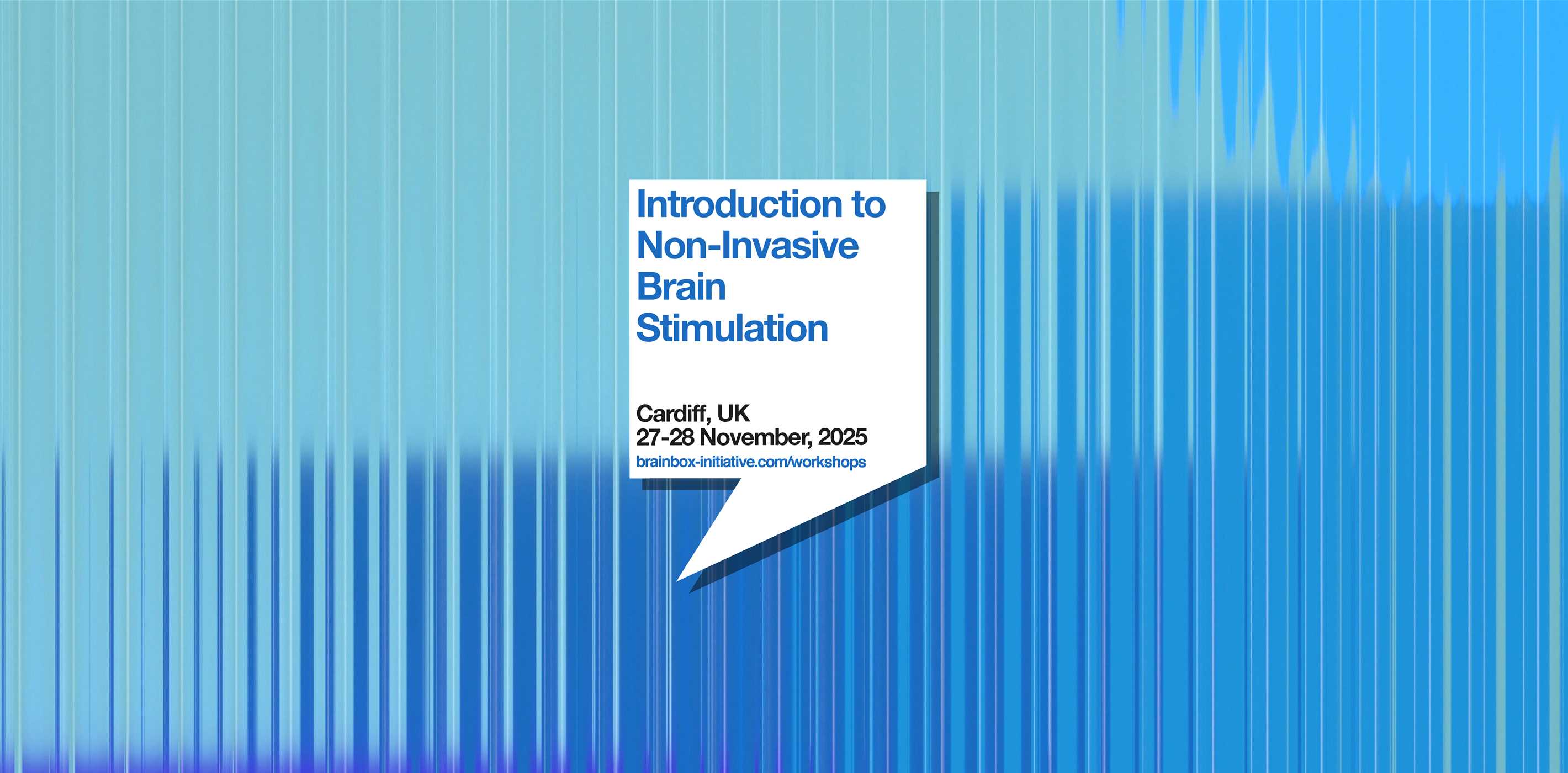 Introduction to Non-Invasive Brain Stimulation

Cardiff, UK
27-28 November, 2025
brainbox-initiative.com/workshops